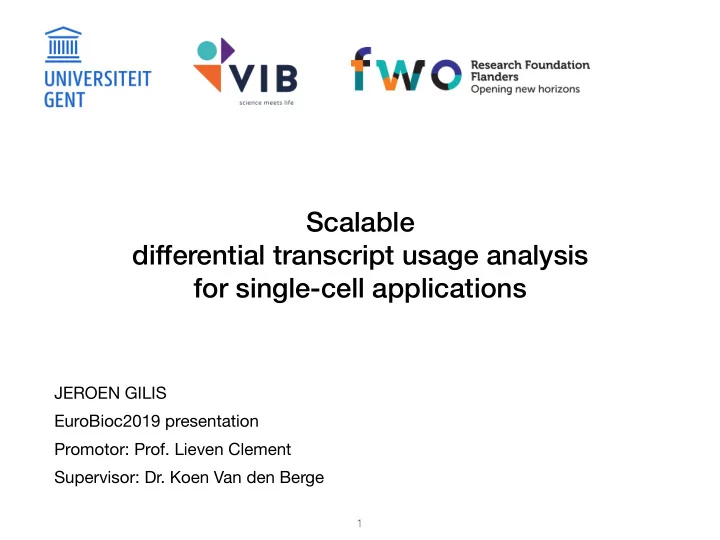 UNIVERSITEIT GENT

VIB
science meets life

fwo
Research Foundation Flanders
Opening new horizons

Scalable
differential transcript usage analysis
for single-cell applications

JEROEN GILIS

EuroBioc2019 presentation

Promotor: Prof. Lieven Clement

Supervisor: Dr. Koen Van den Berge

1